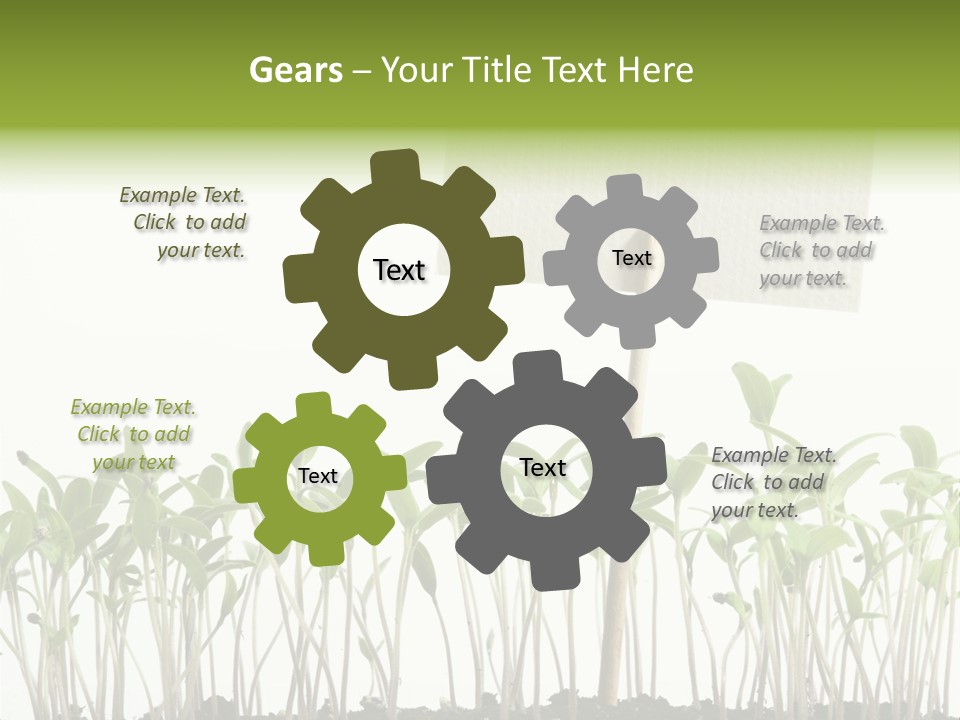 Gears – Your Title Text Here

Example Text. Click to add your text.

Text

Text

Example Text. Click to add your text.

Example Text. Click to add your text

Text

Text

Example Text. Click to add your text.